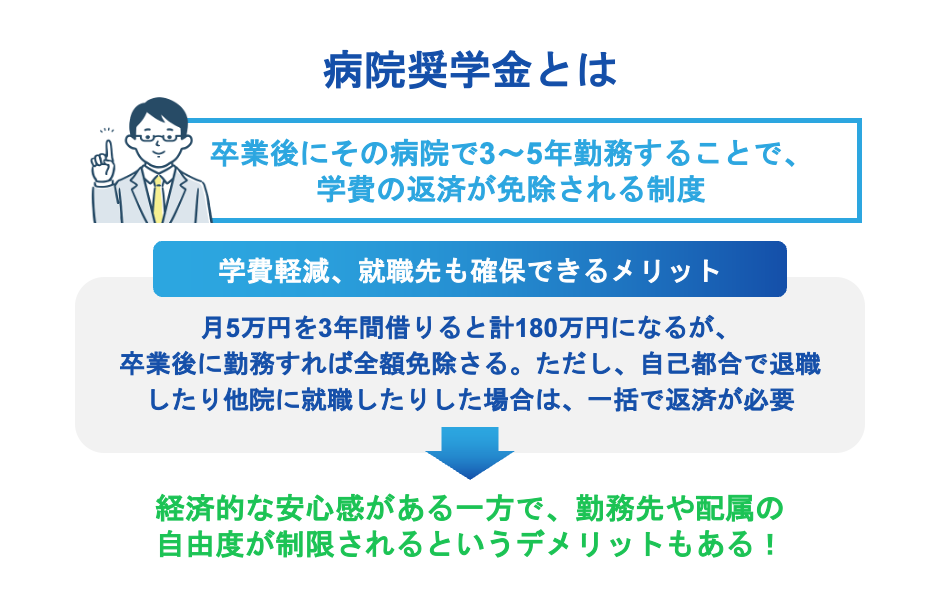 病院奨学金とは

卒業後にその病院で3〜5年勤務することで、学費の返済が免除される制度

学費軽減、就職先も確保できるメリット

月5万円を3年間借りると計180万円になるが、卒業後に勤務すれば全額免除さる。ただし、自己都合で退職したり他院に就職したりした場合は、一括で返済が必要

経済的な安心感がある一方で、勤務先や配属の自由度が制限されるというデメリットもある！